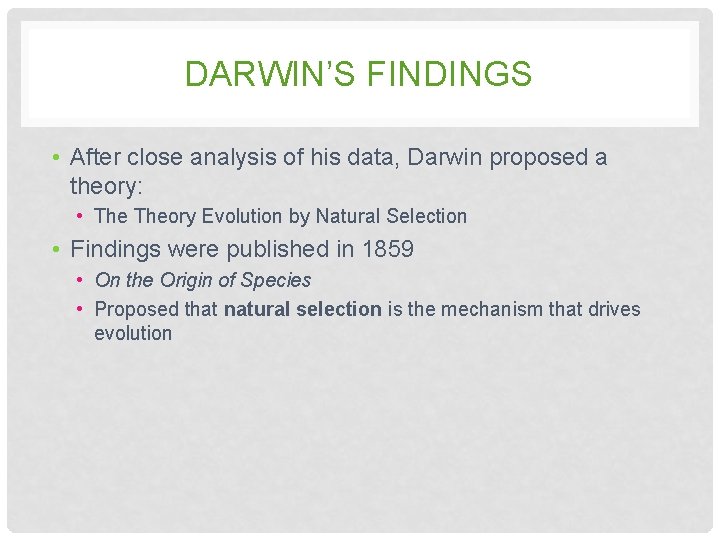 DARWIN'S FINDINGS

• After close analysis of his data, Darwin proposed a theory:
• The Theory Evolution by Natural Selection
• Findings were published in 1859
• On the Origin of Species
• Proposed that natural selection is the mechanism that drives evolution